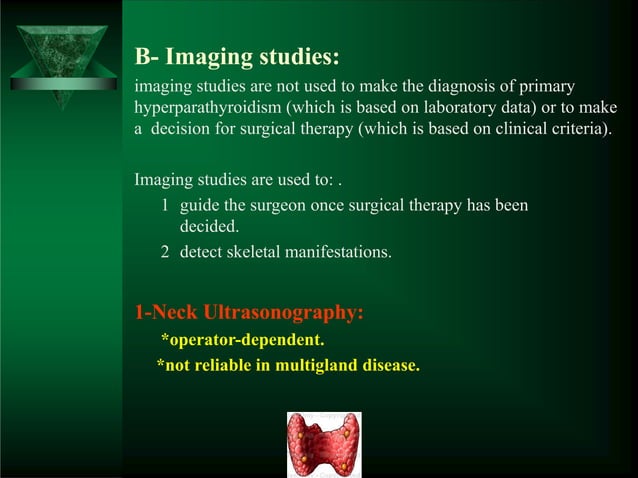 B- Imaging studies:

imaging studies are not used to make the diagnosis of primary hyperparathyroidism (which is based on laboratory data) or to make a decision for surgical therapy (which is based on clinical criteria).

Imaging studies are used to: .

1 guide the surgeon once surgical therapy has been decided.

2 detect skeletal manifestations.

1-Neck Ultrasonography:

*operator-dependent.

*not reliable in multigland disease.